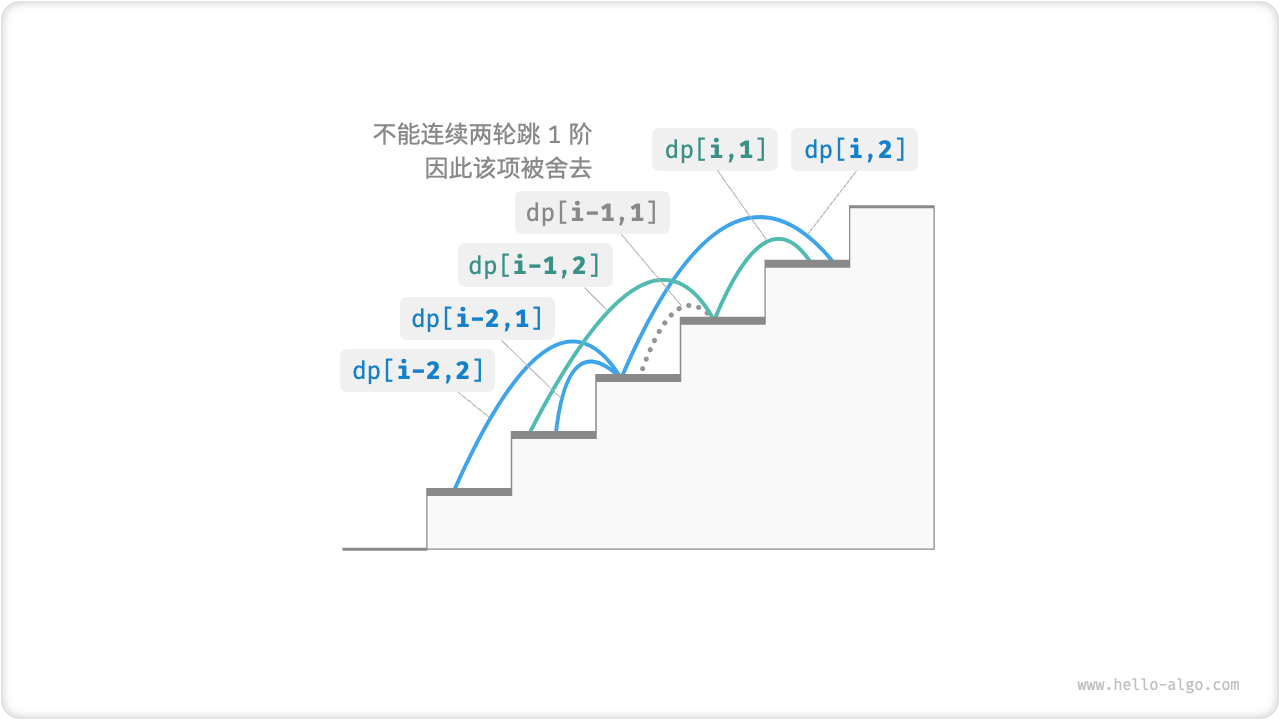 不能连续两轮跳 1 阶
因此该项被舍去

dp[i,1]
dp[i,2]
dp[i-1,1]
dp[i-1,2]
dp[i-2,1]
dp[i-2,2]

www.hello-algo.com